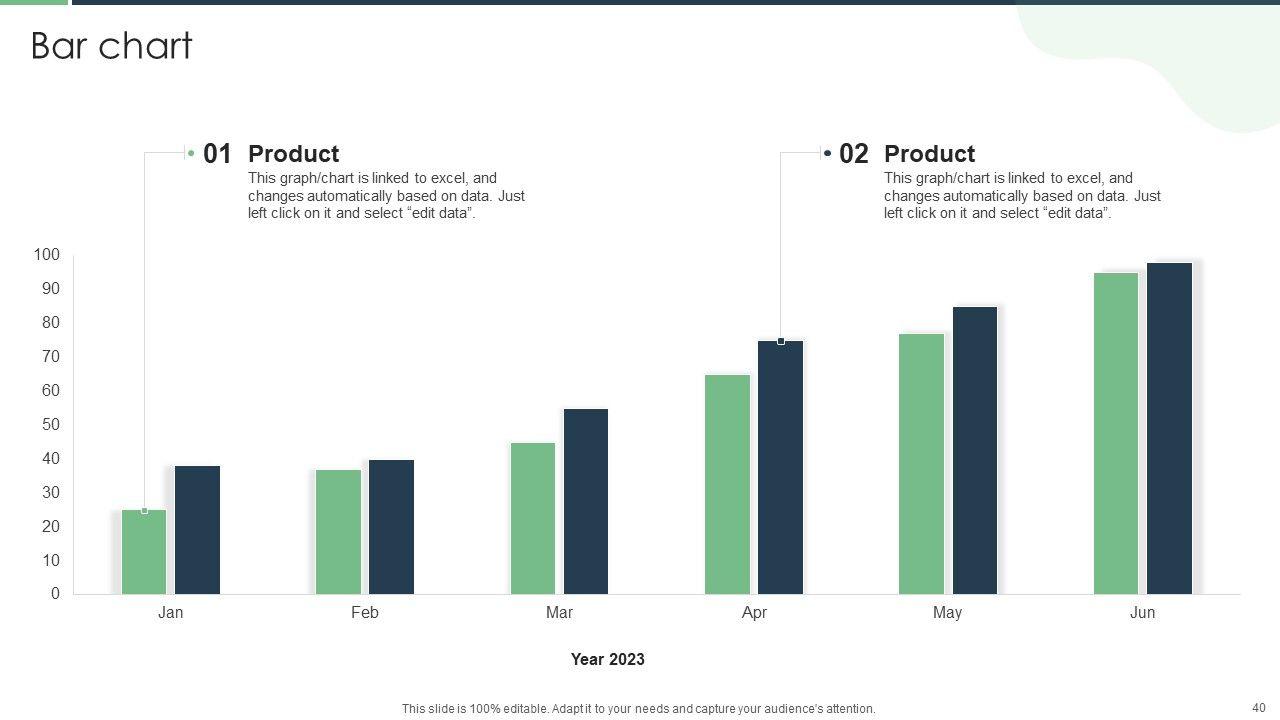 Bar chart

01 Product
This graph/chart is linked to excel, and changes automatically based on data. Just left click on it and select “edit data”.

02 Product
This graph/chart is linked to excel, and changes automatically based on data. Just left click on it and select “edit data”.

100
90
80
70
60
50
40
30
20
10
0

Jan
Feb
Mar
Apr
May
Jun

Year 2023

This slide is 100% editable. Adapt it to your needs and capture your audience's attention.

40